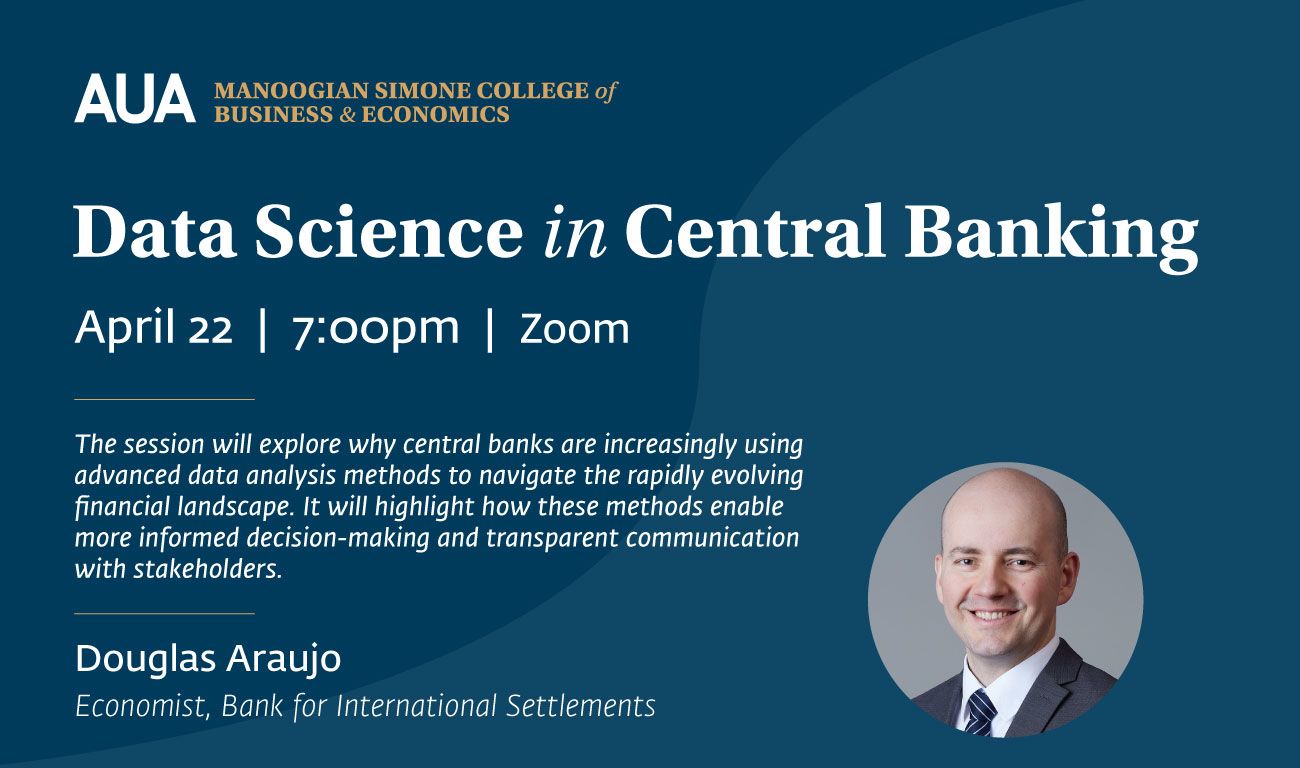 AUA MANOOGIAN SIMONE COLLEGE of BUSINESS & ECONOMICS

Data Science in Central Banking

April 22 | 7:00pm | Zoom

The session will explore why central banks are increasingly using advanced data analysis methods to navigate the rapidly evolving financial landscape. It will highlight how these methods enable more informed decision-making and transparent communication with stakeholders.

Douglas Araujo

Economist, Bank for International Settlements